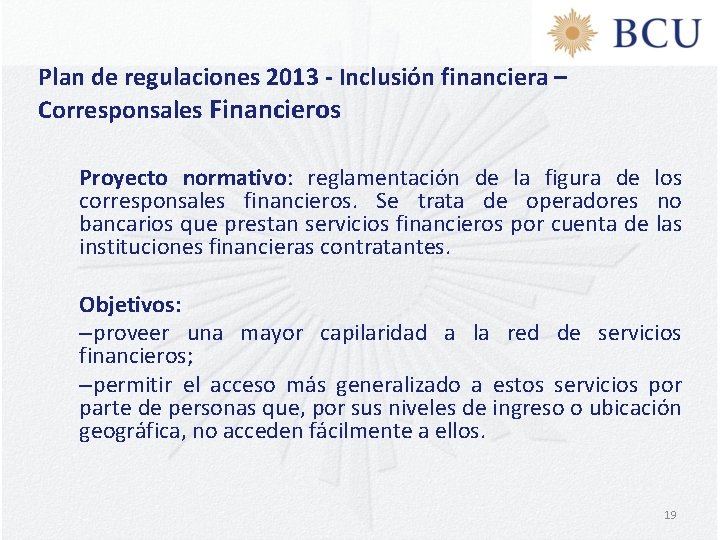 BCU

Plan de regulaciones 2013 - Inclusión financiera – Corresponsales Financieros

Proyecto normativo: reglamentación de la figura de los corresponsales financieros. Se trata de operadores no bancarios que prestan servicios financieros por cuenta de las instituciones financieras contratantes.

Objetivos:

–proveer una mayor capilaridad a la red de servicios financieros;

–permitir el acceso más generalizado a estos servicios por parte de personas que, por sus niveles de ingreso o ubicación geográfica, no acceden fácilmente a ellos.

19